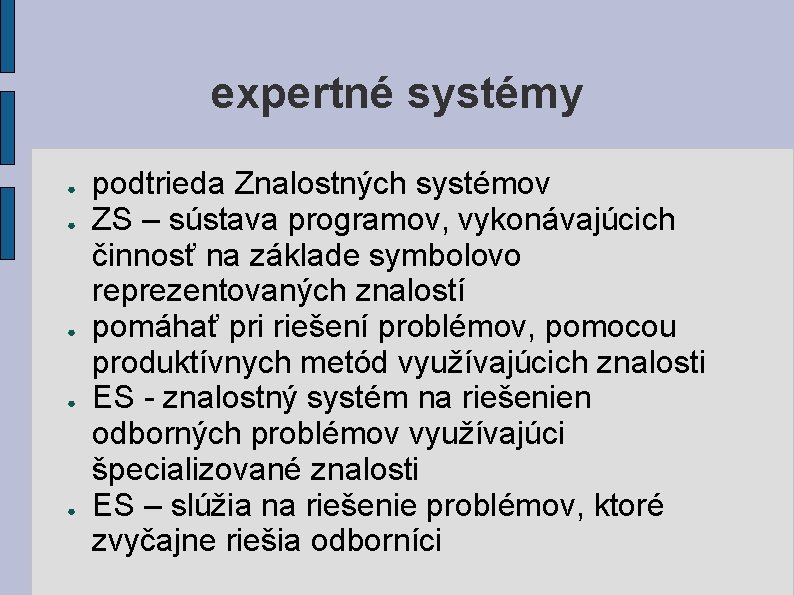 expertné systémy

- podtrieda Znalostných systémov
- ZS – sústava programov, vykonávajúcich činnosť na základe symbolovo reprezentovaných znalostí
- pomáhať pri riešení problémov, pomocou produktívnych metód využívajúcich znalosti
- ES - znalostný systém na riešenien odborných problémov využívajúci špecializované znalosti
- ES – slúžia na riešenie problémov, ktoré zvyčajne riešia odborníci